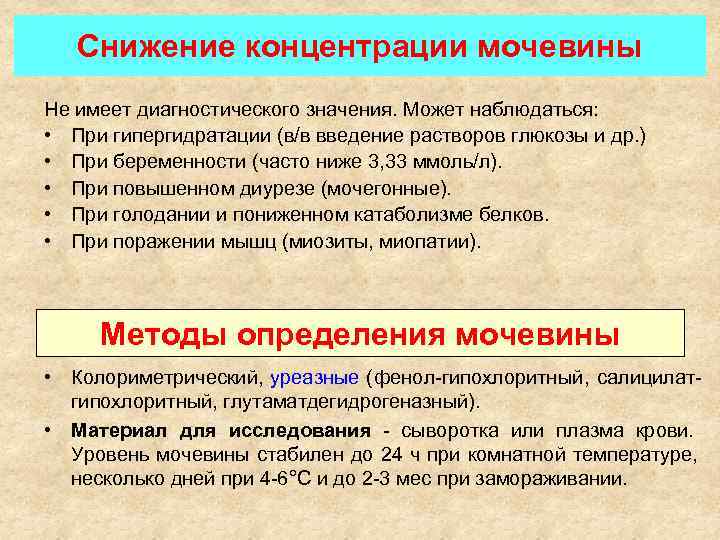 Снижение концентрации мочевины

Не имеет диагностического значения. Может наблюдаться:
• При гипергидратации (в/в введение растворов глюкозы и др.)
• При беременности (часто ниже 3,33 ммоль/л).
• При повышенном диурезе (мочегонные).
• При голодании и пониженном катаболизме белков.
• При поражении мышц (миозиты, миопатии).

Методы определения мочевины

• Колориметрический, уреазные (фенол-гипохлоритный, салицилат-гипохлоритный, глутаматдегидрогеназный).
• Материал для исследования - сыворотка или плазма крови. Уровень мочевины стабилен до 24 ч при комнатной температуре, несколько дней при 4-6°С и до 2-3 мес при замораживании.